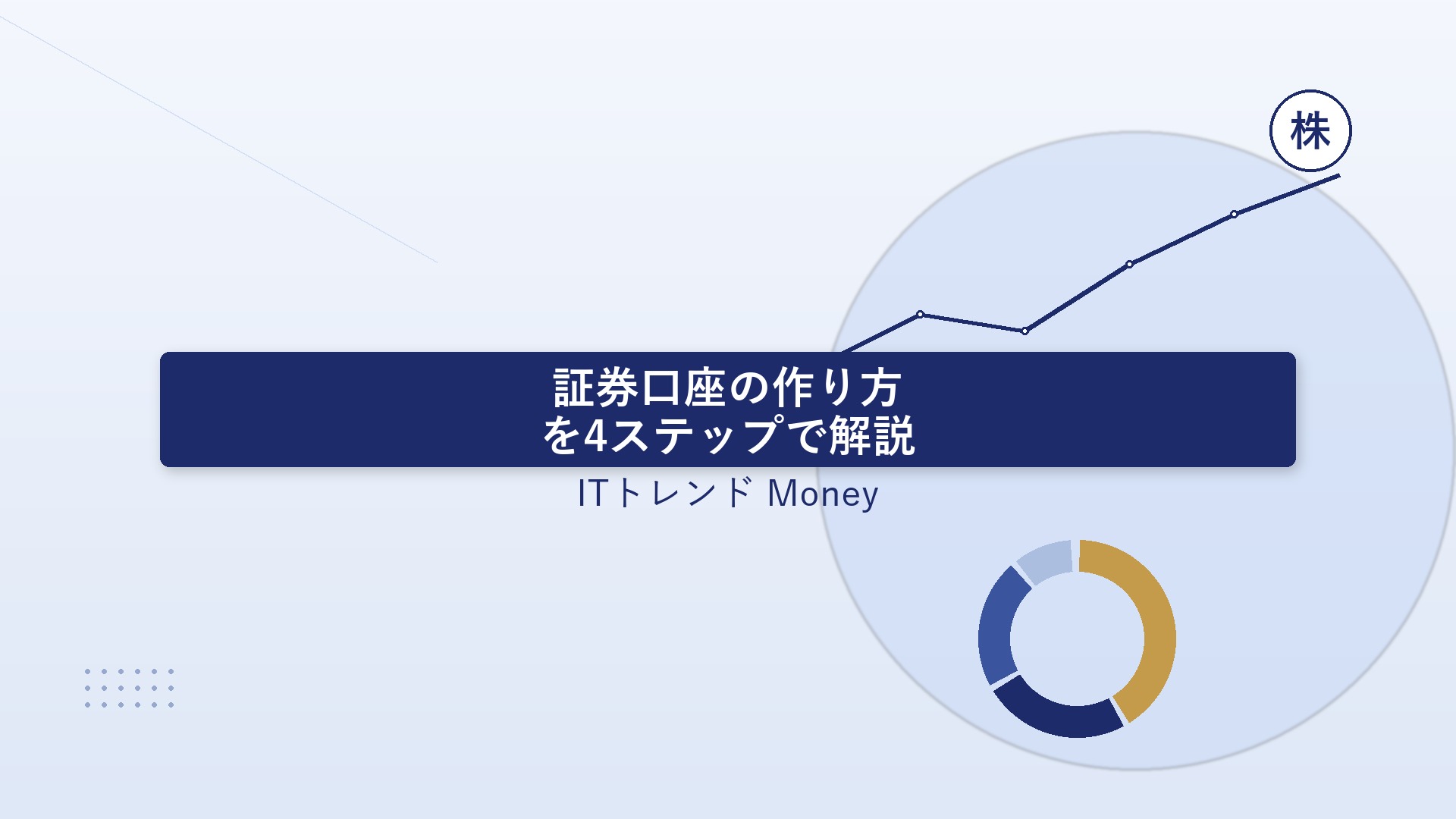 株

証券口座の作り方
を4ステップで解説

ITトレンド Money